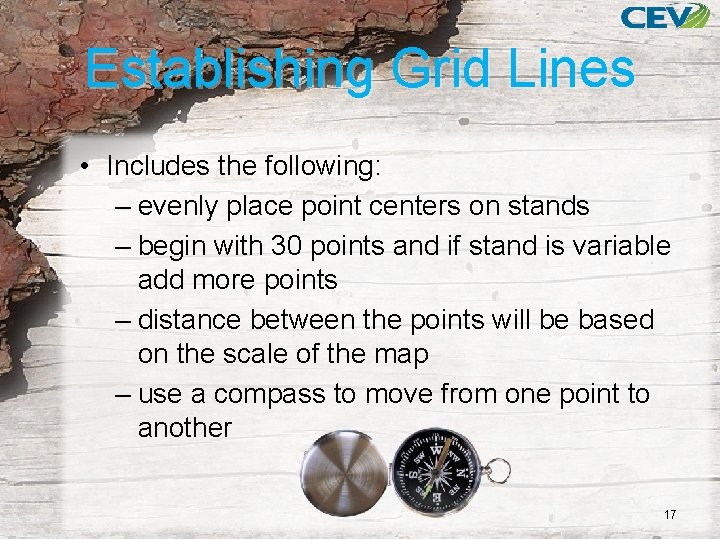 CEV

Establishing Grid Lines

• Includes the following:
– evenly place point centers on stands
– begin with 30 points and if stand is variable add more points
– distance between the points will be based on the scale of the map
– use a compass to move from one point to another

17